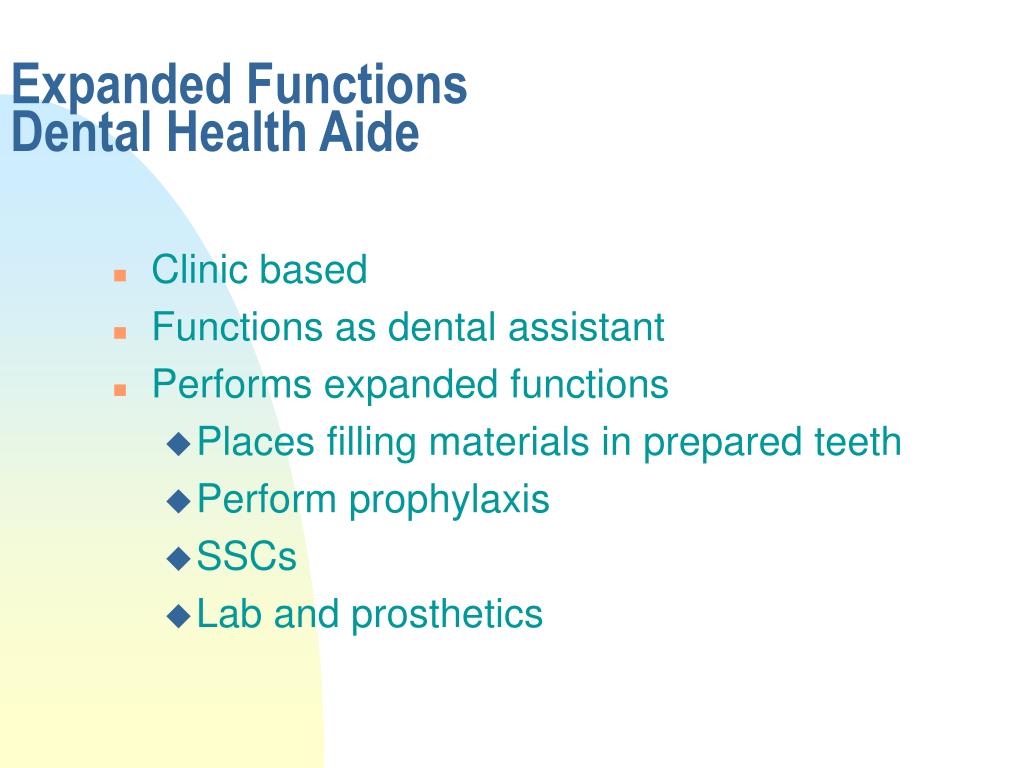 Expanded Functions
Dental Health Aide

- Clinic based
- Functions as dental assistant
- Performs expanded functions
  - Places filling materials in prepared teeth
  - Perform prophylaxis
  - SSCs
  - Lab and prosthetics